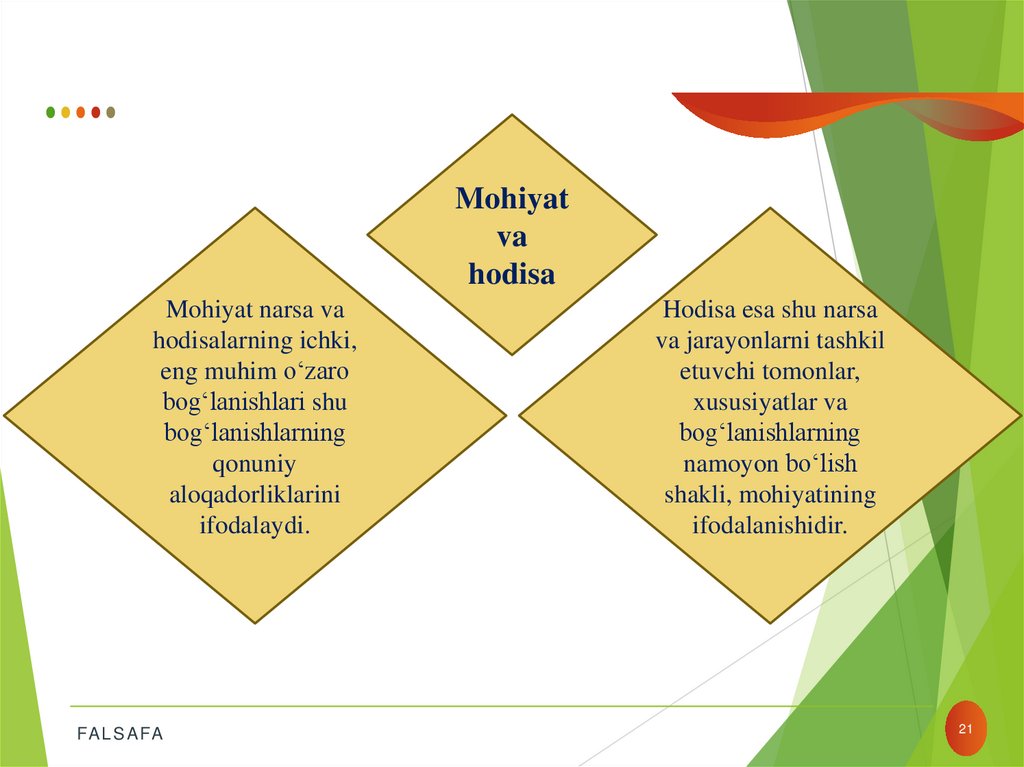 Mohiyat va hodisa

Mohiyat narsa va hodisalarning ichki, eng muhim o‘zaro bog‘lanishlari shu bog‘lanishlarning qonuniy aloqadorliklarini ifodalaydi.

Hodisa esa shu narsa va jarayonlarni tashkil etuvchi tomonlar, xususiyatlar va bog‘lanishlarning namoyon bo‘lish shakli, mohiyatining ifodalanishidir.

FALSAFA

21